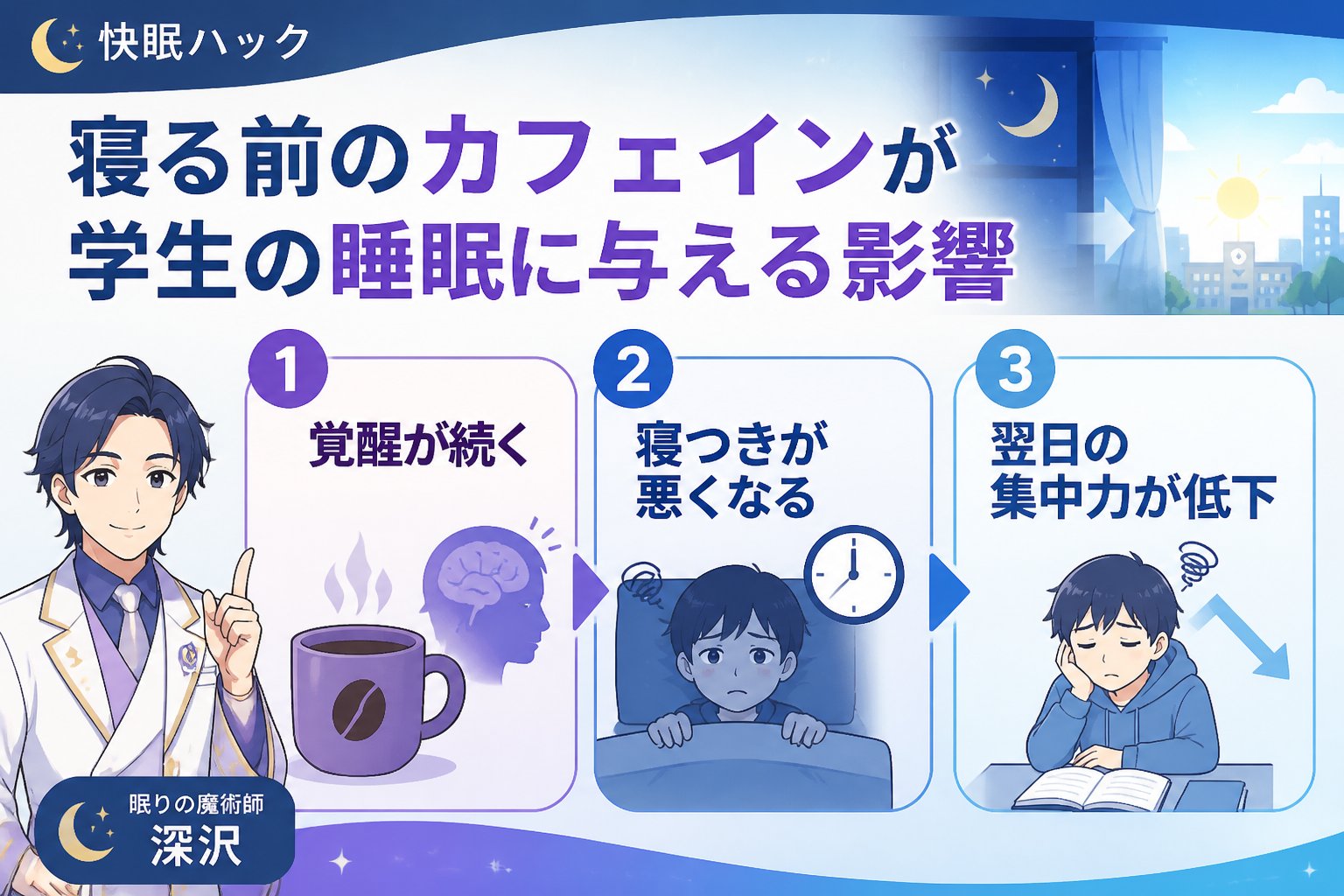 快眠ハック

寝る前のカフェインが学生の睡眠に与える影響

1
覚醒が続く

2
寝つきが悪くなる

3
翌日の集中力が低下

眠りの魔術師
深沢